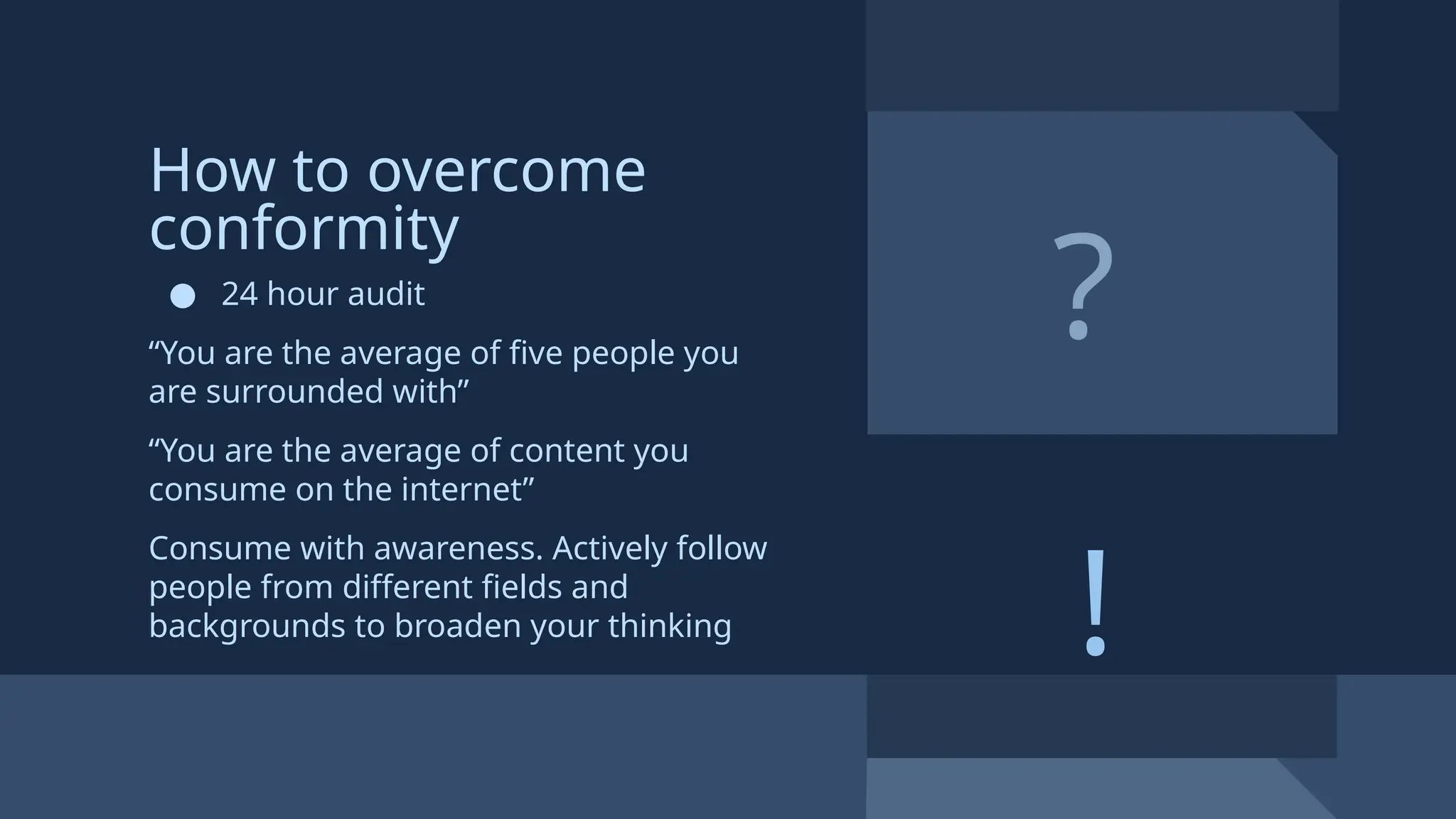 How to overcome conformity

● 24 hour audit

“You are the average of five people you are surrounded with”

“You are the average of content you consume on the internet”

Consume with awareness. Actively follow people from different fields and backgrounds to broaden your thinking

?

!